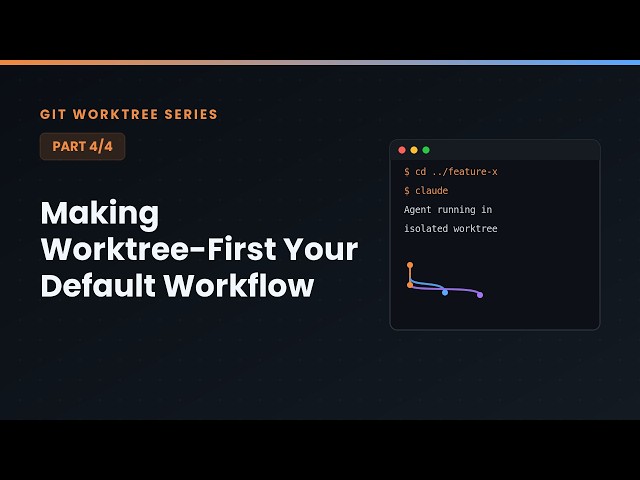 GIT WORKTREE SERIES

PART 4/4

Making Worktree-First Your Default Workflow

$ cd ../feature-x
$ claude
Agent running in isolated worktree